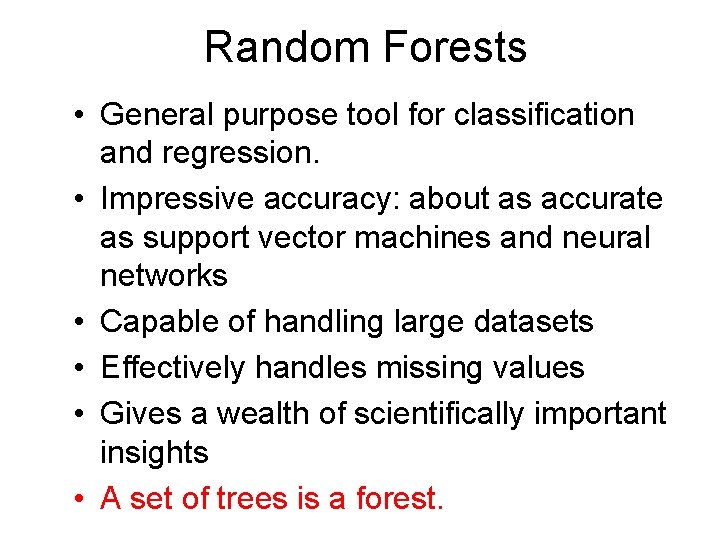 Random Forests

• General purpose tool for classification and regression.
• Impressive accuracy: about as accurate as support vector machines and neural networks
• Capable of handling large datasets
• Effectively handles missing values
• Gives a wealth of scientifically important insights
• A set of trees is a forest.